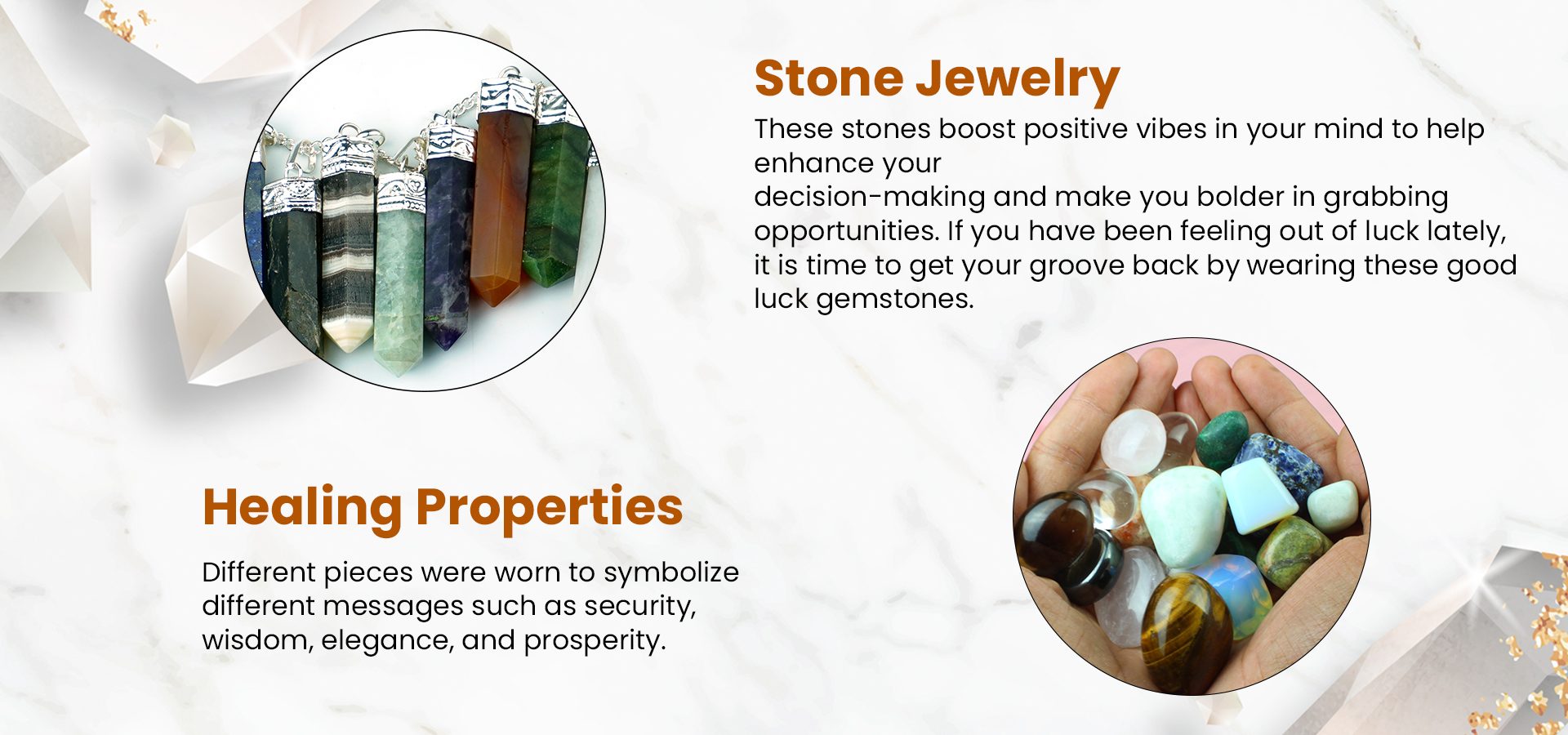 Stone Jewelry

These stones boost positive vibes in your mind to help enhance your decision-making and make you bolder in grabbing opportunities. If you have been feeling out of luck lately, it is time to get your groove back by wearing these good luck gemstones.

Healing Properties

Different pieces were worn to symbolize different messages such as security, wisdom, elegance, and prosperity.